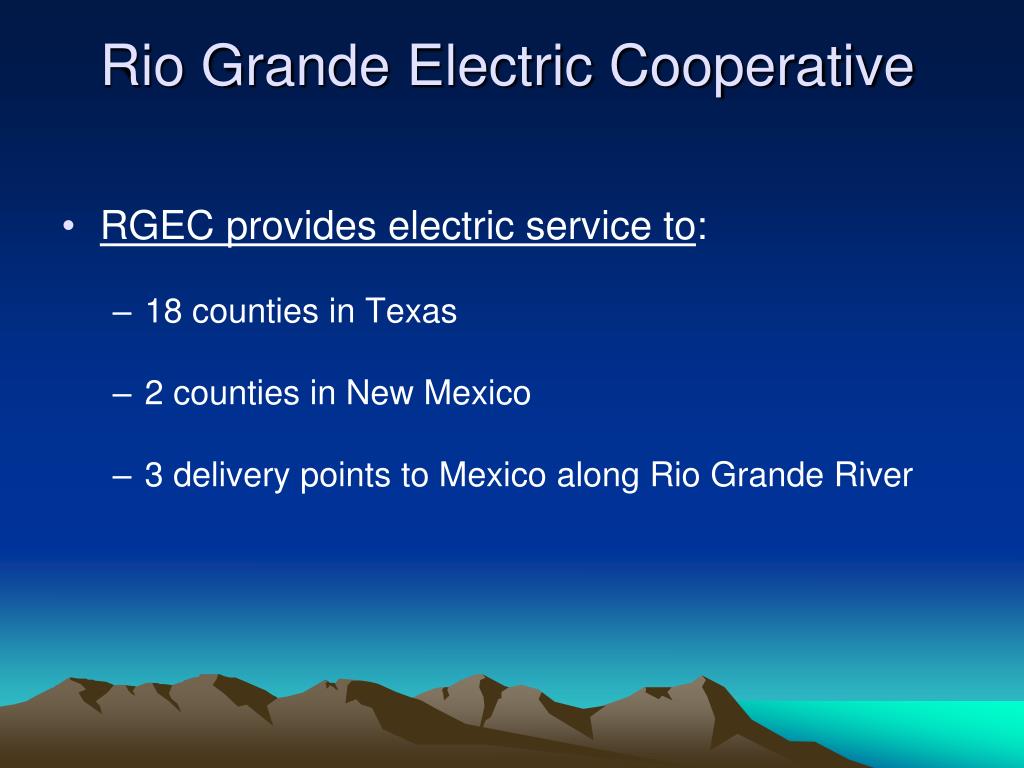 Rio Grande Electric Cooperative

• RGEC provides electric service to:

– 18 counties in Texas

– 2 counties in New Mexico

– 3 delivery points to Mexico along Rio Grande River